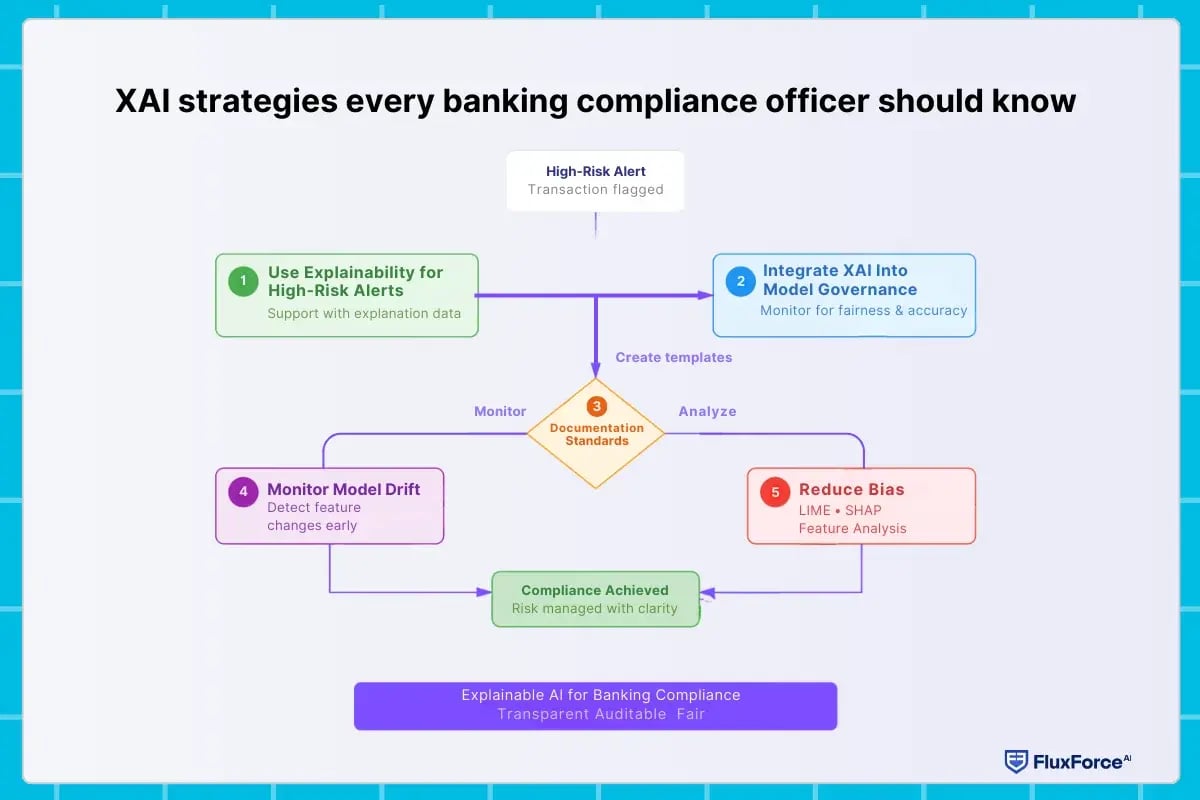 XAI strategies every banking compliance officer should know

High-Risk Alert
Transaction flagged

1 Use Explainability for High-Risk Alerts
Support with explanation data

2 Integrate XAI Into Model Governance
Monitor for fairness & accuracy

Create templates

Monitor

3 Documentation Standards

Analyze

4 Monitor Model Drift
Detect feature changes early

5 Reduce Bias
LIME • SHAP
Feature Analysis

Compliance Achieved
Risk managed with clarity

Explainable AI for Banking Compliance
Transparent Auditable Fair

FluxForce AI